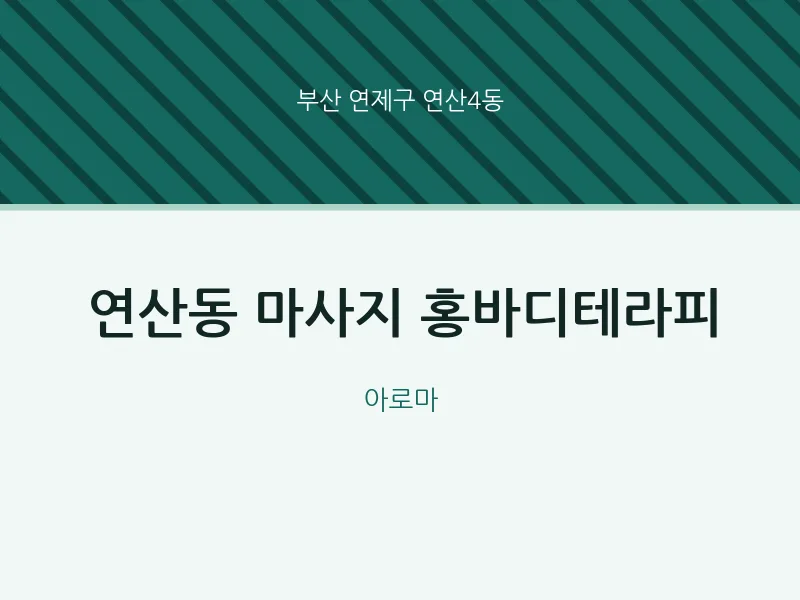 부산 연제구 연산4동

연산동 마사지 홍바디테라피

아로마